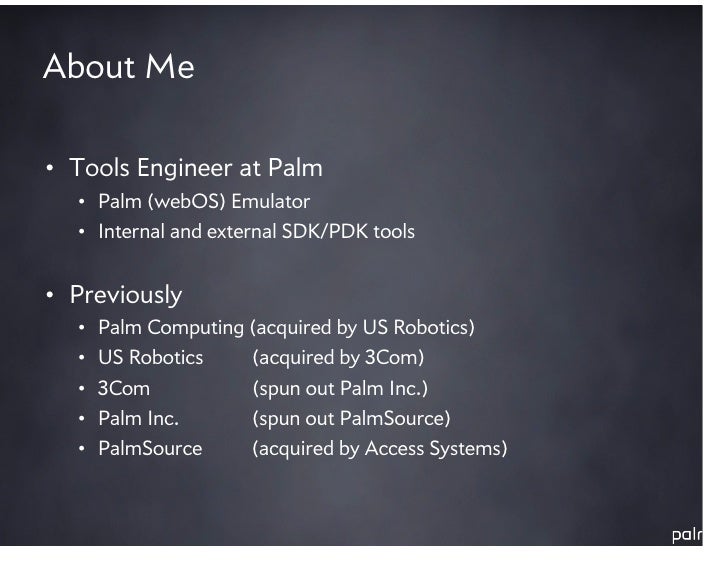 About Me

• Tools Engineer at Palm
  • Palm (webOS) Emulator
  • Internal and external SDK/PDK tools

• Previously
  • Palm Computing (acquired by US Robotics)
  • US Robotics (acquired by 3Com)
  • 3Com (spun out Palm Inc.)
  • Palm Inc. (spun out PalmSource)
  • PalmSource (acquired by Access Systems)

palr